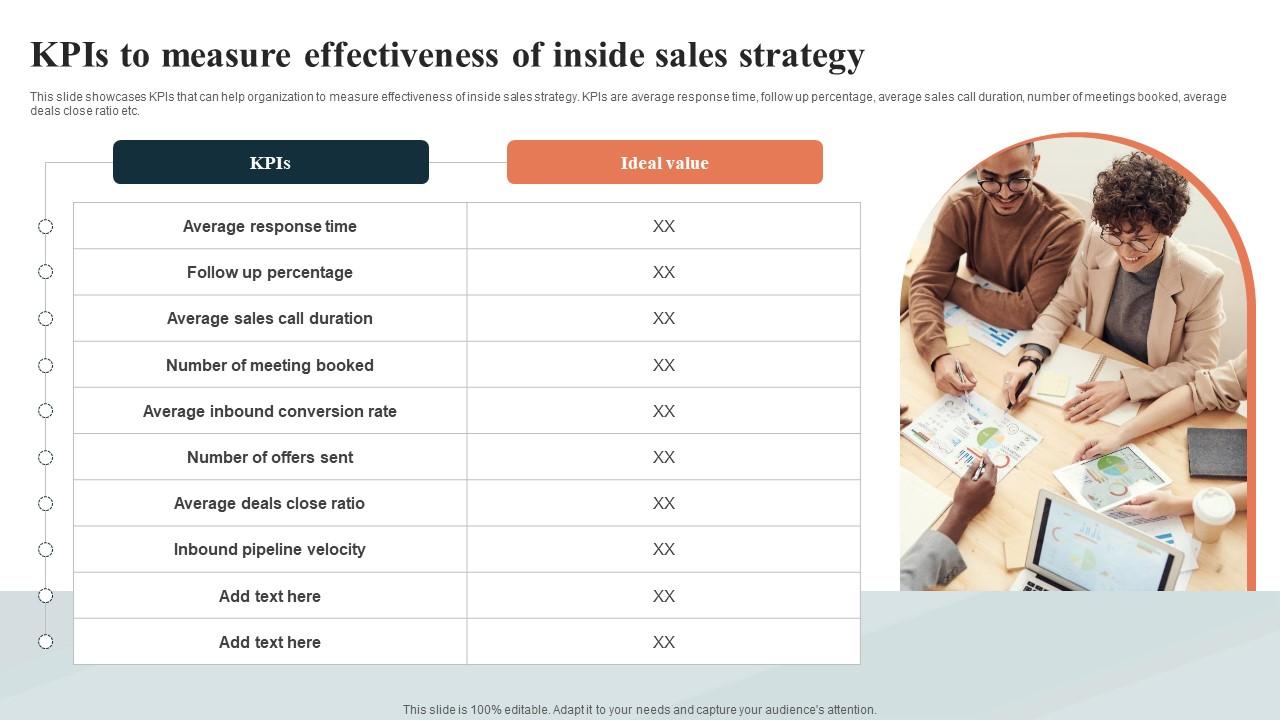 KPIs to measure effectiveness of inside sales strategy

This slide showcases KPIs that can help organization to measure effectiveness of inside sales strategy. KPIs are average response time, follow up percentage, average sales call duration, number of meetings booked, average deals close ratio etc.

| KPIs | Ideal value |
|---|---|
| Average response time | XX |
| Follow up percentage | XX |
| Average sales call duration | XX |
| Number of meeting booked | XX |
| Average inbound conversion rate | XX |
| Number of offers sent | XX |
| Average deals close ratio | XX |
| Inbound pipeline velocity | XX |
| Add text here | XX |
| Add text here | XX |

This slide is 100% editable. Adapt it to your needs and capture your audience's attention.